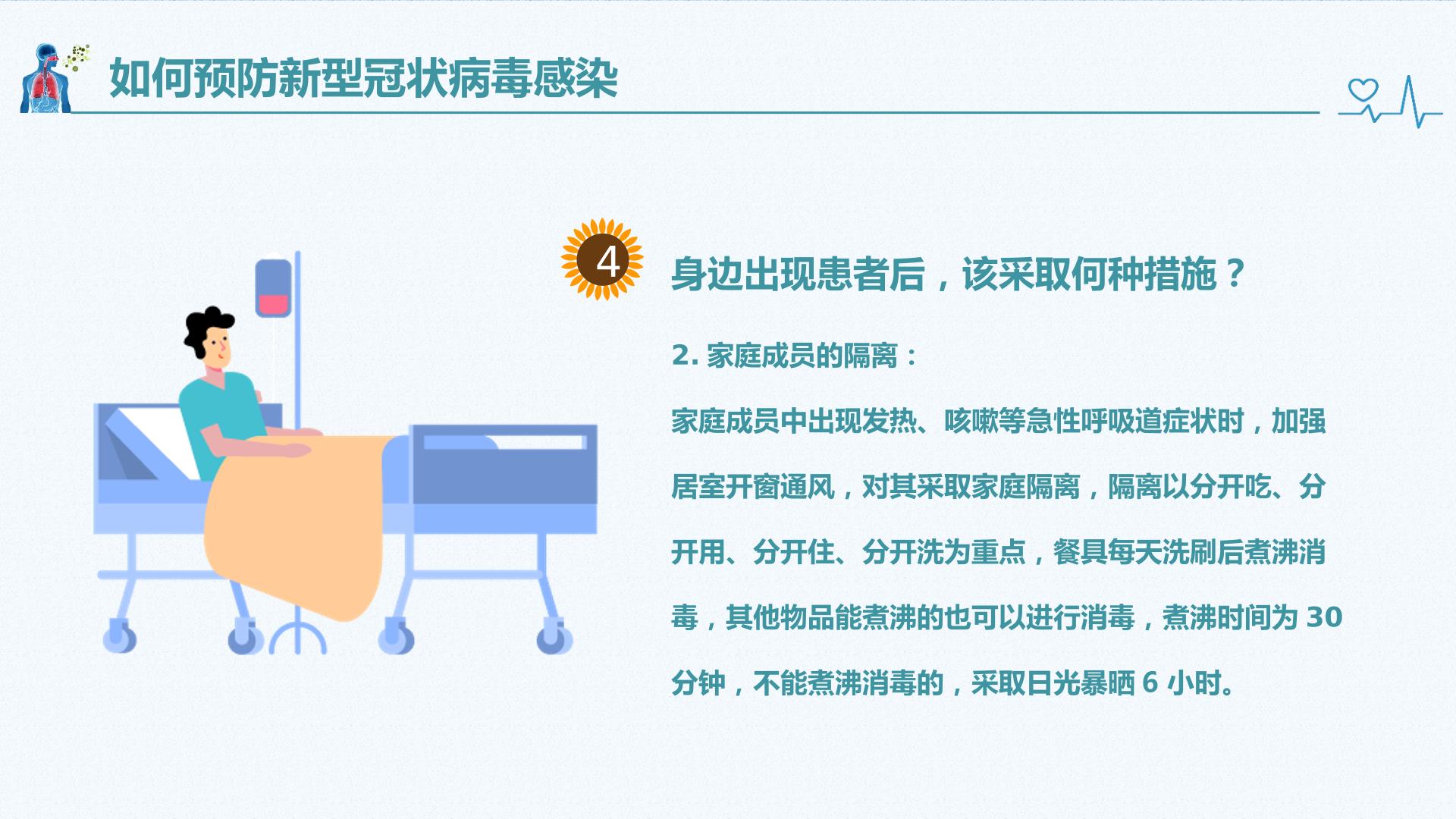 如何预防新型冠状病毒感染

4

身边出现患者后，该采取何种措施？

2. 家庭成员的隔离：

家庭成员中出现发热、咳嗽等急性呼吸道症状时，加强居室开窗通风，对其采取家庭隔离，隔离以分开吃、分开用、分开住、分开洗为重点，餐具每天洗刷后煮沸消毒，其他物品能煮沸的也可以进行消毒，煮沸时间为 30 分钟，不能煮沸消毒的，采取日光暴晒 6 小时。